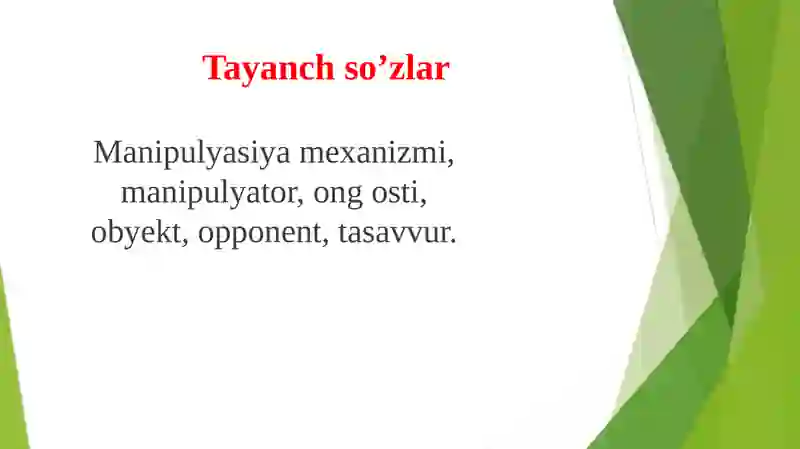 Tayanch so’zlar

Manipulyasiya mexanizmi, manipulyator, ong osti, obyekt, opponent, tasavvur.